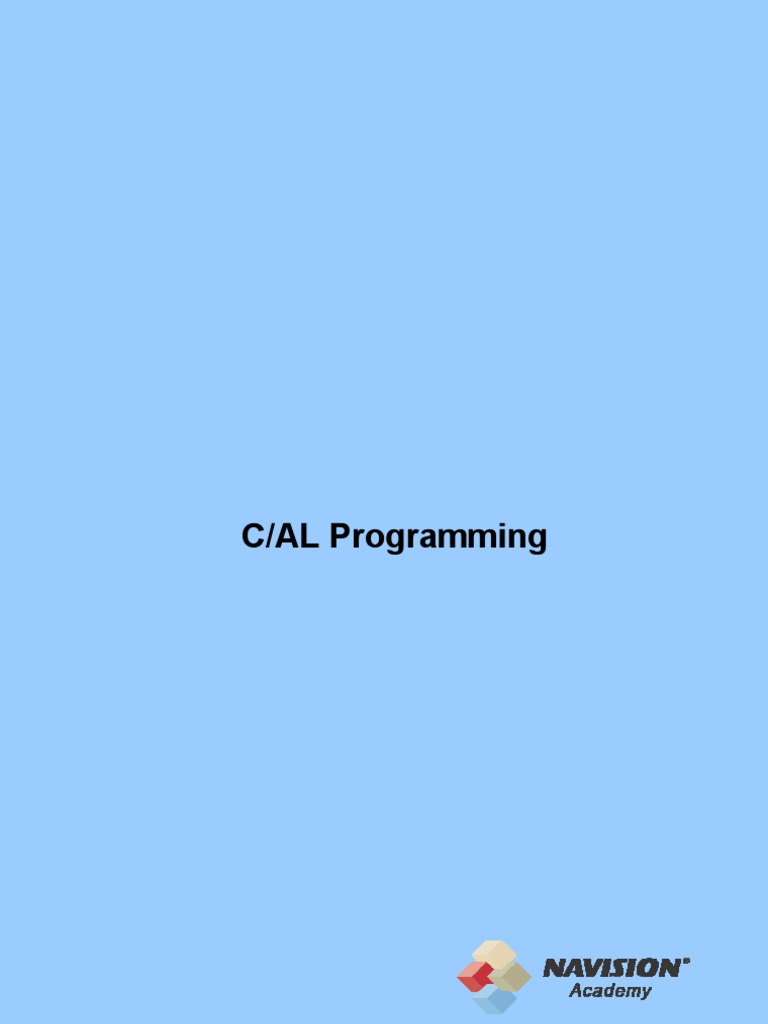 C/AL Programming

NAVISION®
Academy